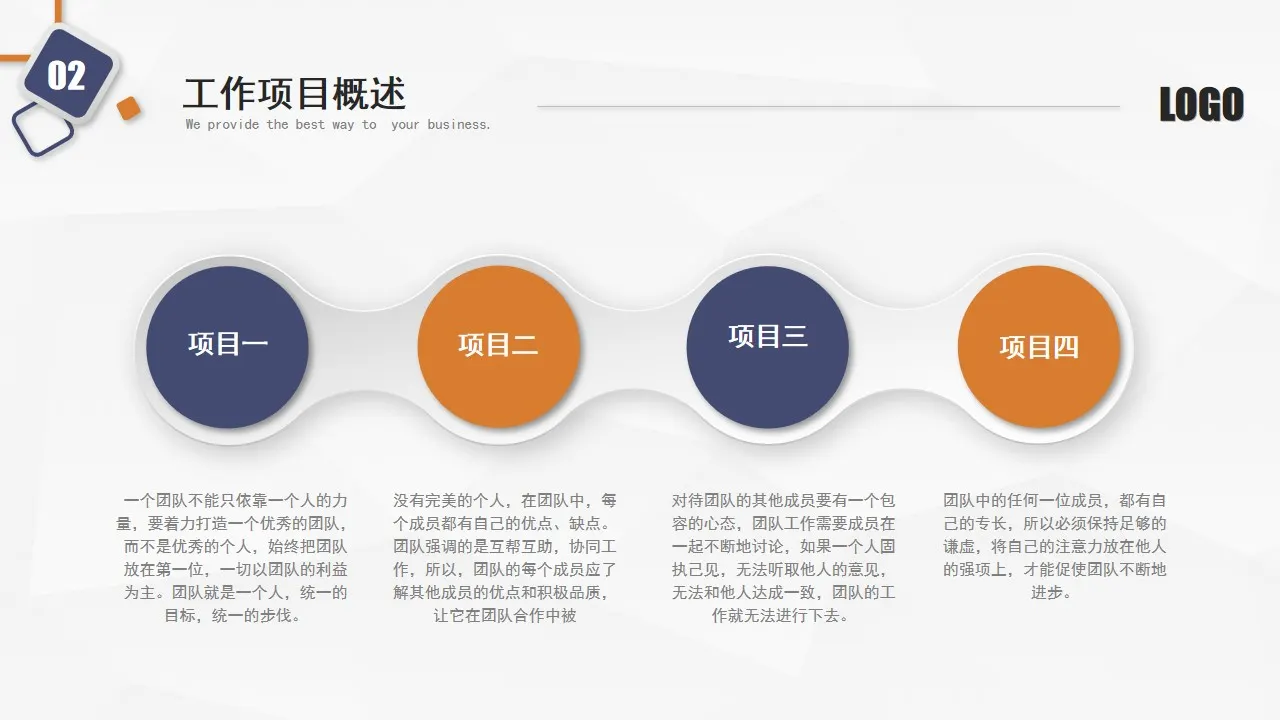 02

工作项目概述

We provide the best way to  your business.

LOGO

项目一

项目二

项目三

项目四

一个团队不能只依靠一个人的力量，要着力打造一个优秀的团队，而不是优秀的个人，始终把团队放在第一位，一切以团队的利益为主。团队就是一个人，统一的目标，统一的步伐。

没有完美的个人，在团队中，每个成员都有自己的优点、缺点。团队强调的是互帮互助，协同工作，所以，团队的每个成员应了解其他成员的优点和积极品质，让它在团队合作中被

对待团队的其他成员要有一个包容的心态，团队工作需要成员在一起不断地讨论，如果一个人固执己见，无法听取他人的意见，无法和他人达成一致，团队的工作就无法进行下去。

团队中的任何一位成员，都有自己的专长，所以必须保持足够的谦虚，将自己的注意力放在他人的强项上，才能促使团队不断地进步。